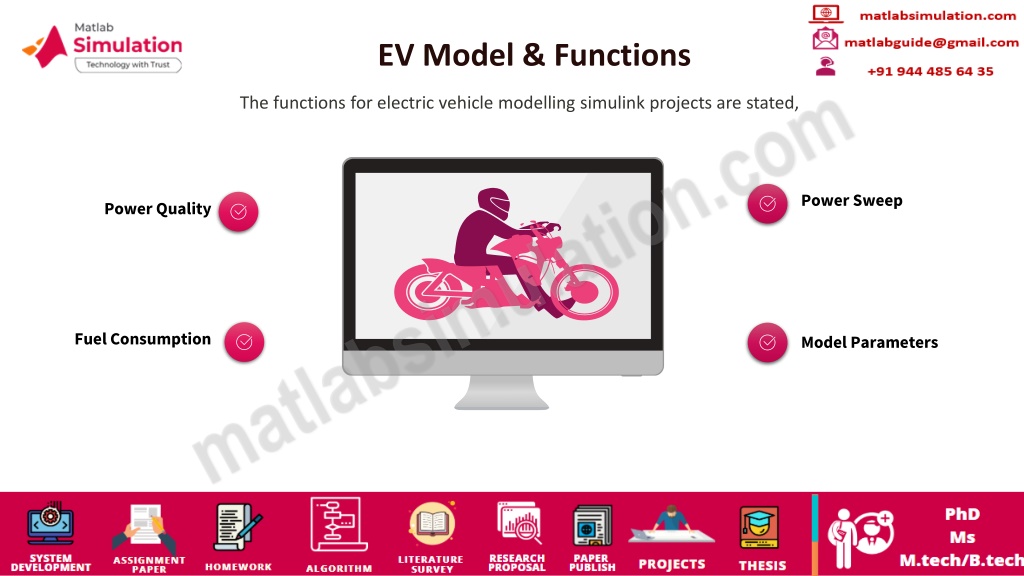 Matlab Simulation Technology with Trust

EV Model & Functions

matlabsimulation.com
matlabguide@gmail.com
+91 944 485 64 35

The functions for electric vehicle modelling simulink projects are stated,

Power Quality

Fuel Consumption

Power Sweep

Model Parameters

matlabsimulation.com

SYSTEM DEVELOPMENT
ASSIGNMENT PAPER
HOMEWORK
ALGORITHM
LITERATURE SURVEY
RESEARCH PROPOSAL
PAPER PUBLISH
PROJECTS
THESIS
PhD
Ms
M.tech/B.tech